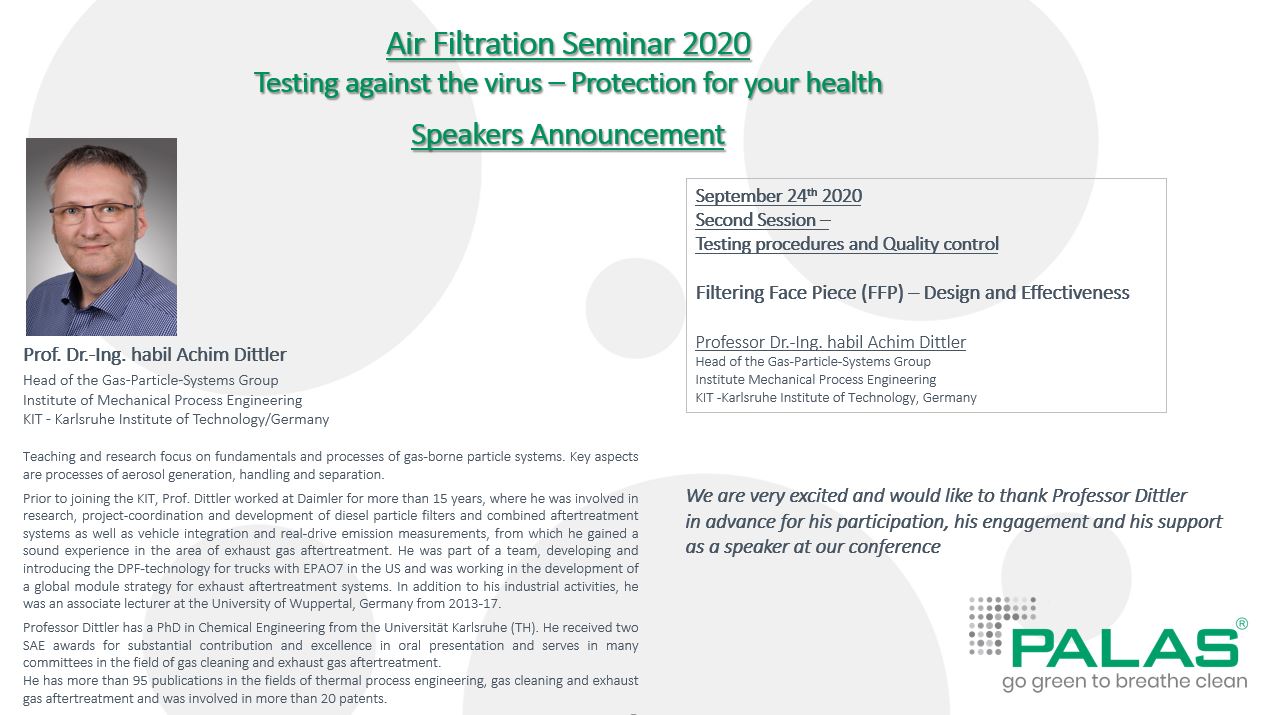 Air Filtration Seminar 2020
Testing against the virus – Protection for your health

Speakers Announcement

Prof. Dr.-Ing. habil Achim Dittler
Head of the Gas-Particle-Systems Group
Institute of Mechanical Process Engineering
KIT - Karlsruhe Institute of Technology/Germany

Teaching and research focus on fundamentals and processes of gas-borne particle systems. Key aspects are processes of aerosol generation, handling and separation.

Prior to joining the KIT, Prof. Dittler worked at Daimler for more than 15 years, where he was involved in research, project-coordination and development of diesel particle filters and combined aftertreatment systems as well as vehicle integration and real-drive emission measurements, from which he gained a sound experience in the area of exhaust gas aftertreatment. He was part of a team, developing and introducing the DPF-technology for trucks with EPAO7 in the US and was working in the development of a global module strategy for exhaust aftertreatment systems. In addition to his industrial activities, he was an associate lecturer at the University of Wuppertal, Germany from 2013-17.

Professor Dittler has a PhD in Chemical Engineering from the Universität Karlsruhe (TH). He received two SAE awards for substantial contribution and excellence in oral presentation and serves in many committees in the field of gas cleaning and exhaust gas aftertreatment.
He has more than 95 publications in the fields of thermal process engineering, gas cleaning and exhaust gas aftertreatment and was involved in more than 20 patents.

September 24$^{th}$ 2020
Second Session –
Testing procedures and Quality control

Filtering Face Piece (FFP) – Design and Effectiveness

Professor Dr.-Ing. habil Achim Dittler
Head of the Gas-Particle-Systems Group
Institute Mechanical Process Engineering
KIT -Karlsruhe Institute of Technology, Germany

We are very excited and would like to thank Professor Dittler in advance for his participation, his engagement and his support as a speaker at our conference

PALAS®
go green to breathe clean